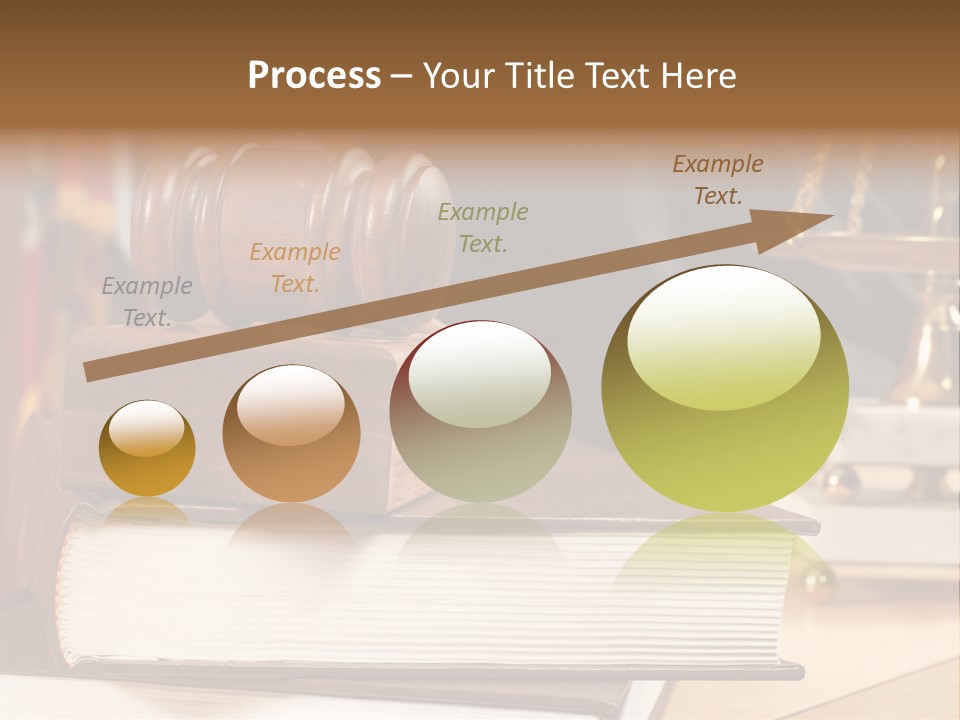 Process – Your Title Text Here

Example Text.

Example Text.

Example Text.

Example Text.